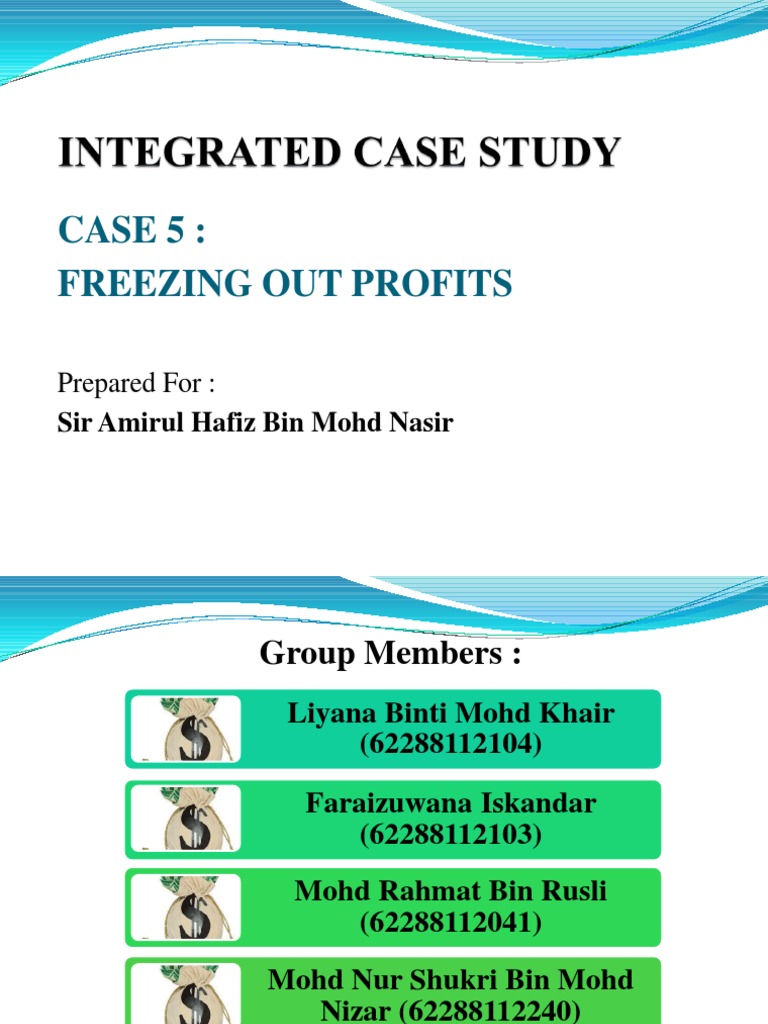 INTEGRATED CASE STUDY

CASE 5 :
FREEZING OUT PROFITS

Prepared For :
Sir Amirul Hafiz Bin Mohd Nasir

Group Members :

Liyana Binti Mohd Khair (62288112104)

Faraizuwana Iskandar (62288112103)

Mohd Rahmat Bin Rusli (62288112041)

Mohd Nur Shukri Bin Mohd Nizar (62288112240)